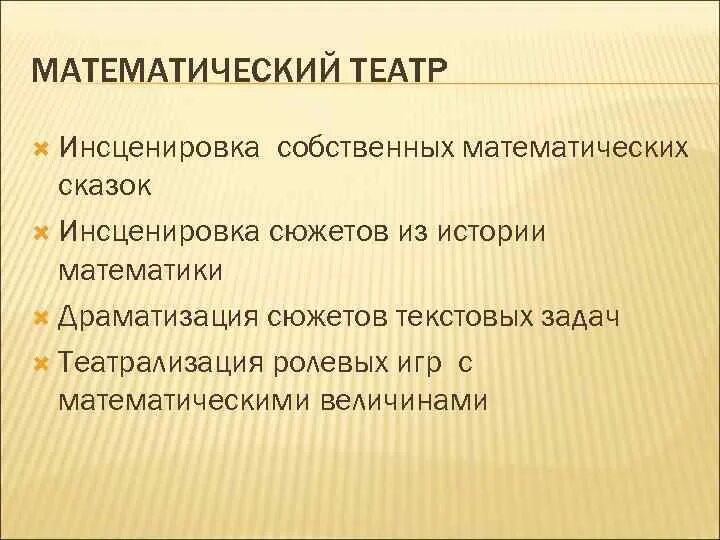 МАТЕМАТИЧЕСКИЙ ТЕАТР

Инсценировка собственных математических сказок

Инсценировка сюжетов из истории математики

Драматизация сюжетов текстовых задач

Театрализация ролевых игр с математическими величинами